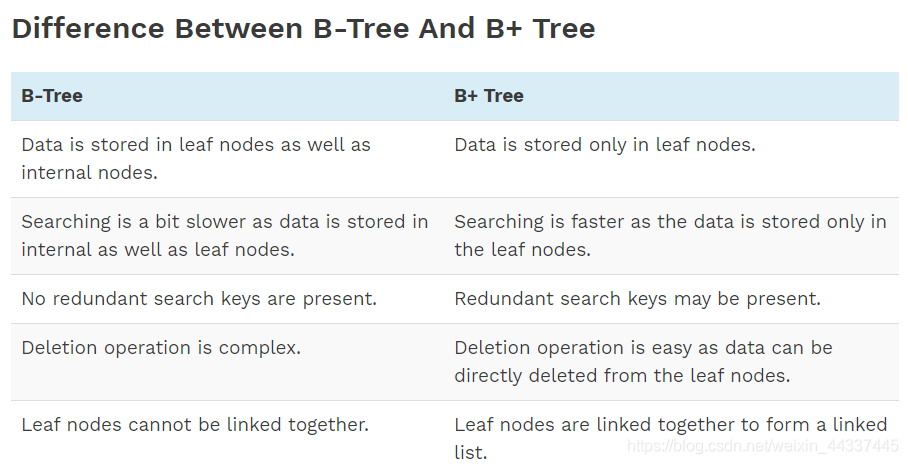 Difference Between B-Tree And B+ Tree

| B-Tree | B+ Tree |
|---|---|
| Data is stored in leaf nodes as well as internal nodes. | Data is stored only in leaf nodes. |
| Searching is a bit slower as data is stored in internal as well as leaf nodes. | Searching is faster as the data is stored only in the leaf nodes. |
| No redundant search keys are present. | Redundant search keys may be present. |
| Deletion operation is complex. | Deletion operation is easy as data can be directly deleted from the leaf nodes. |
| Leaf nodes cannot be linked together. | Leaf nodes are linked together to form a linked list. |

https://blog.csdn.net/weixin_44337445